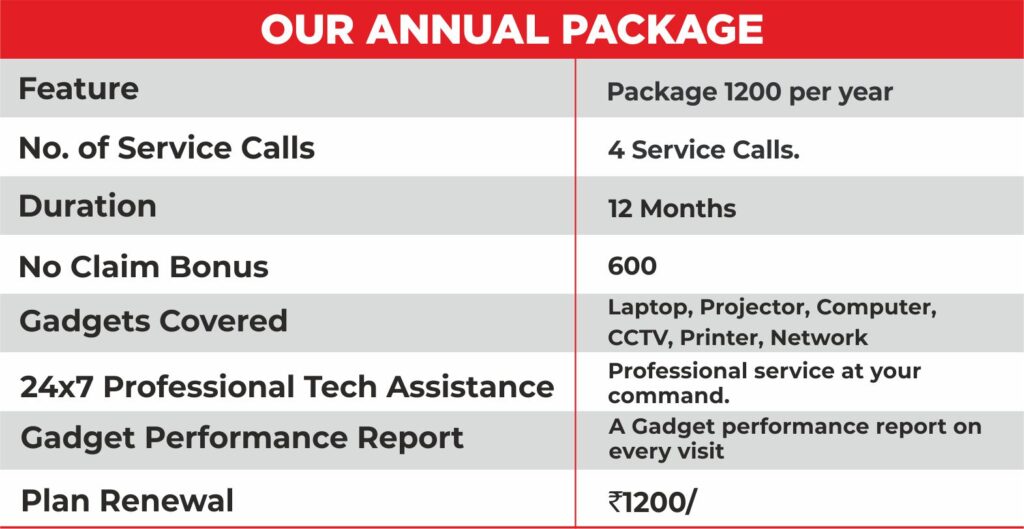 OUR ANNUAL PACKAGE

| Feature | Package 1200 per year |
|---|---|
| No. of Service Calls | 4 Service Calls. |
| Duration | 12 Months |
| No Claim Bonus | 600 |
| Gadgets Covered | Laptop, Projector, Computer, CCTV, Printer, Network |
| 24x7 Professional Tech Assistance | Professional service at your command. |
| Gadget Performance Report | A Gadget performance report on every visit |
| Plan Renewal | ₹1200/ |